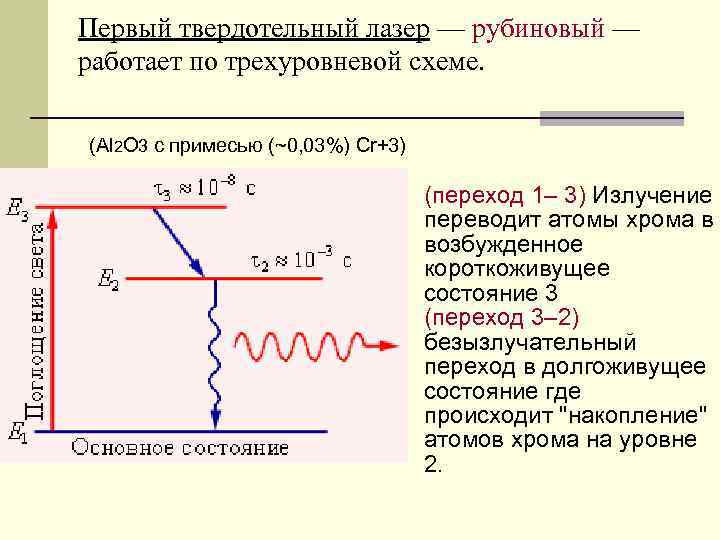 Первый твердотельный лазер — рубиновый — работает по трехуровневой схеме.

(Al2O3 с примесью (~0,03%) Cr+3)

$\tau_3 \approx 10^{-8}$ с

$E_3$

$\tau_2 \approx 10^{-3}$ с

$E_2$

Поглощение света

$E_1$

Основное состояние

(переход 1– 3) Излучение переводит атомы хрома в возбужденное короткоживущее состояние 3
(переход 3–2) безызлучательный переход в долгоживущее состояние где происходит "накопление" атомов хрома на уровне 2.